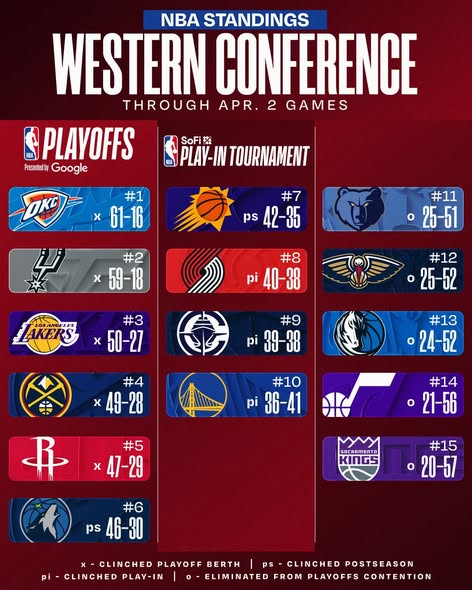 NBA STANDINGS
WESTERN CONFERENCE
THROUGH APR. 2 GAMES

NBA PLAYOFFS
Presented by Google

OKC
#1 x 61-16

#2 x 59-18

LOS ANGELES LAKERS
#3 x 50-27

#4 x 49-28

#5 x 47-29

#6 ps 46-30

NBA SoFi PLAY-IN TOURNAMENT

#7 ps 42-35

#8 pi 40-38

#9 pi 39-38

#10 pi 36-41

#11 o 25-51

#12 o 25-52

#13 o 24-52

#14 o 21-56

SACRAMENTO KINGS
#15 o 20-57

x - CLINCHED PLAYOFF BERTH | ps - CLINCHED POSTSEASON
pi - CLINCHED PLAY-IN | o - ELIMINATED FROM PLAYOFFS CONTENTION